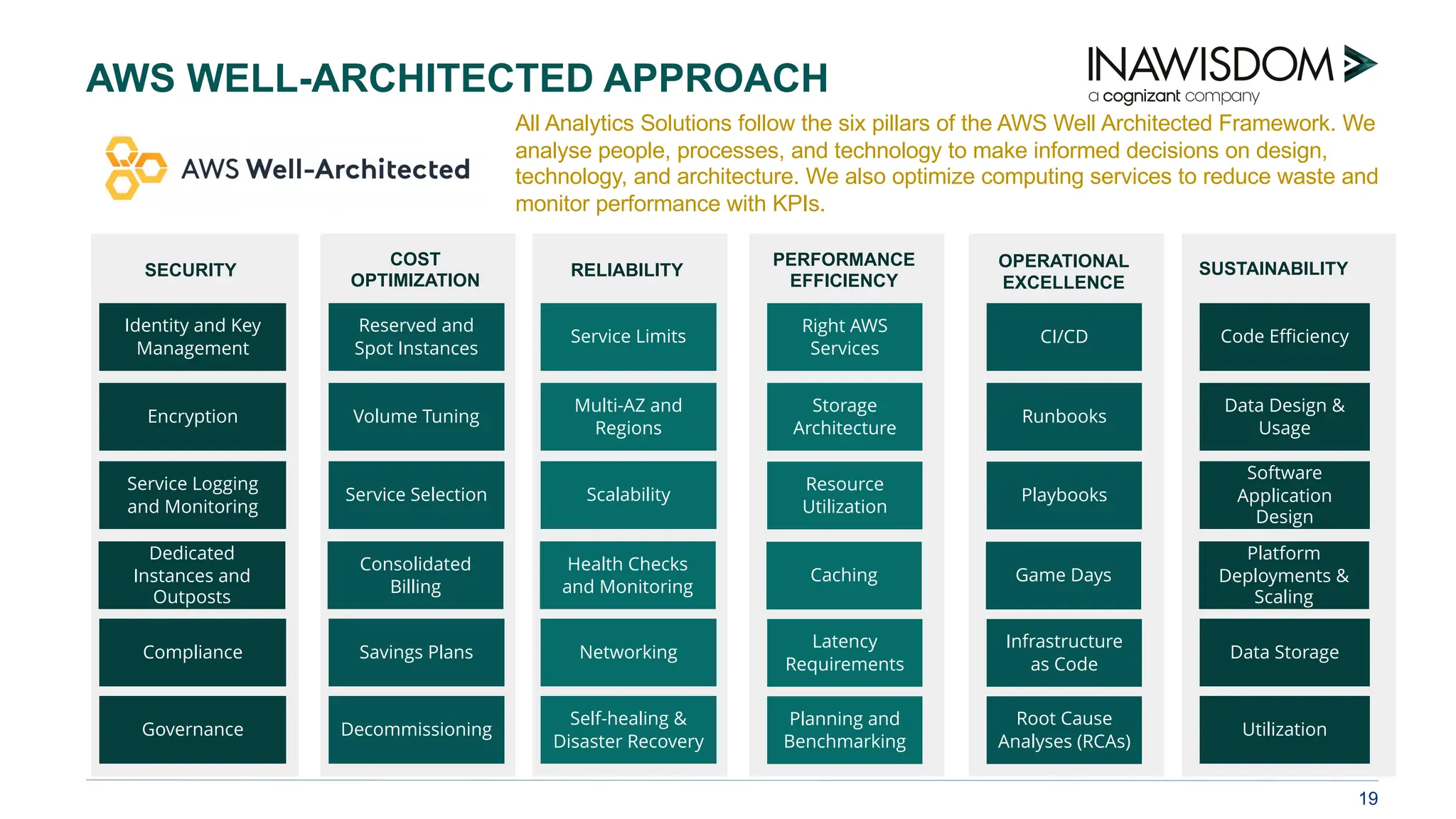 AWS WELL-ARCHITECTED APPROACH

INAWISDOM
a cognizant company

AWS Well-Architected

All Analytics Solutions follow the six pillars of the AWS Well Architected Framework. We analyse people, processes, and technology to make informed decisions on design, technology, and architecture. We also optimize computing services to reduce waste and monitor performance with KPIs.

| SECURITY | COST OPTIMIZATION | RELIABILITY | PERFORMANCE EFFICIENCY | OPERATIONAL EXCELLENCE | SUSTAINABILITY |
|---|---|---|---|---|---|
| Identity and Key Management | Reserved and Spot Instances | Service Limits | Right AWS Services | CI/CD | Code Efficiency |
| Encryption | Volume Tuning | Multi-AZ and Regions | Storage Architecture | Runbooks | Data Design & Usage |
| Service Logging and Monitoring | Service Selection | Scalability | Resource Utilization | Playbooks | Software Application Design |
| Dedicated Instances and Outposts | Consolidated Billing | Health Checks and Monitoring | Caching | Game Days | Platform Deployments & Scaling |
| Compliance | Savings Plans | Networking | Latency Requirements | Infrastructure as Code | Data Storage |
| Governance | Decommissioning | Self-healing & Disaster Recovery | Planning and Benchmarking | Root Cause Analyses (RCAs) | Utilization |

19